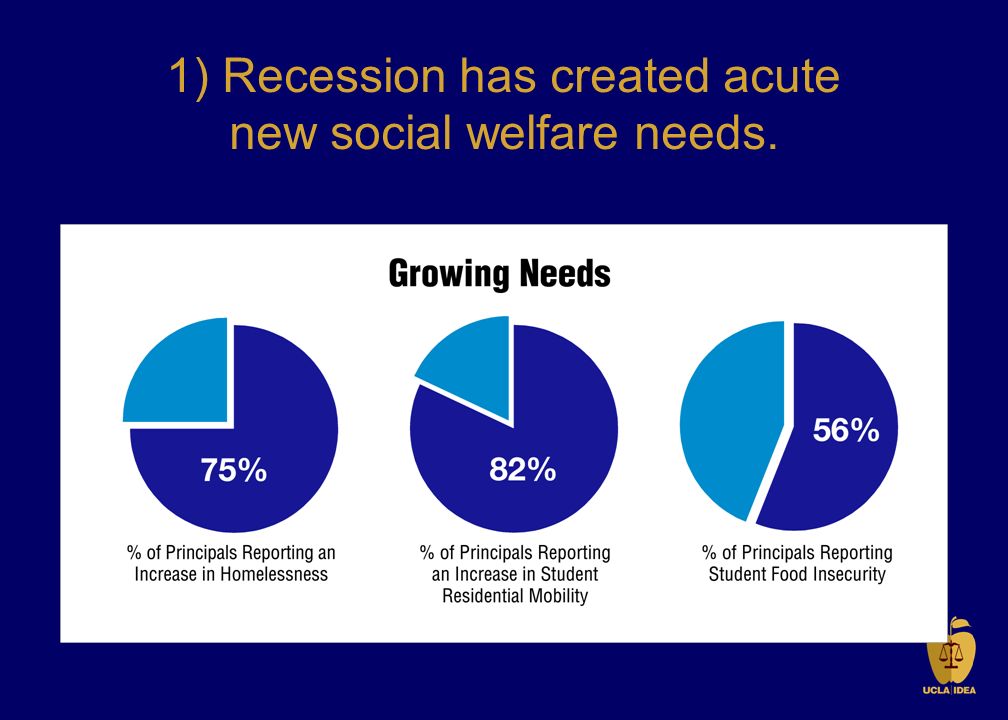 1) Recession has created acute new social welfare needs.

Growing Needs

75%

% of Principals Reporting an Increase in Homelessness

82%

% of Principals Reporting an Increase in Student Residential Mobility

56%

% of Principals Reporting Student Food Insecurity

UCLA IDEA